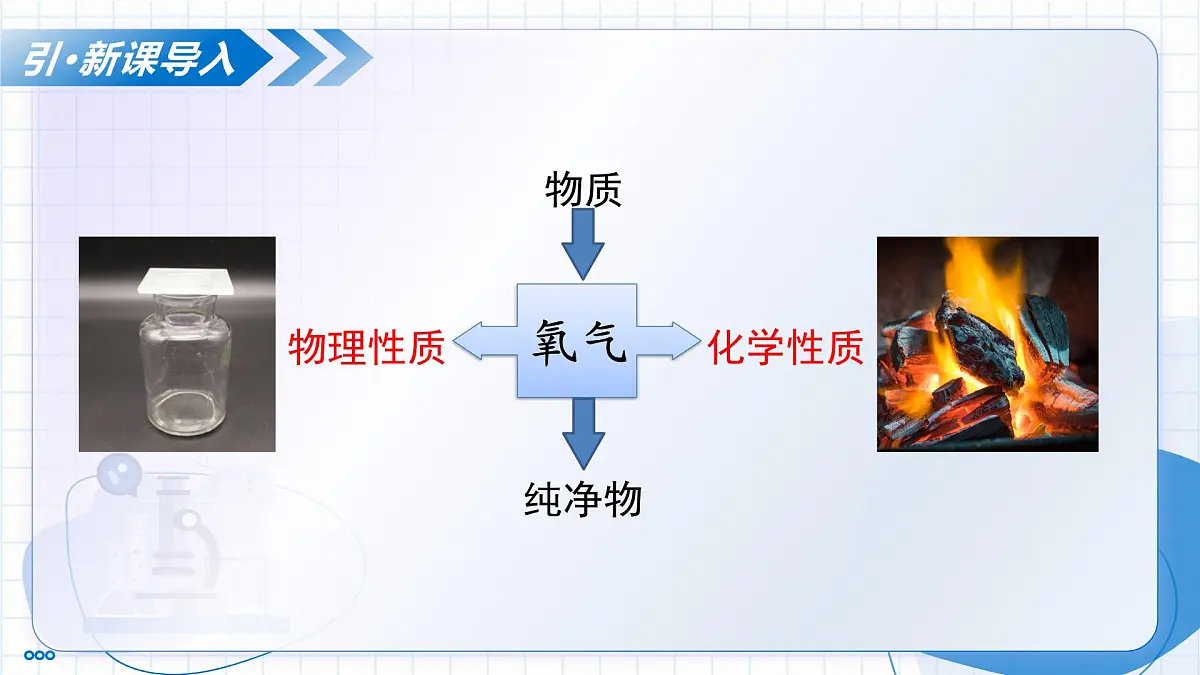 引·新课导入

物质

物理性质

氧气

化学性质

纯净物